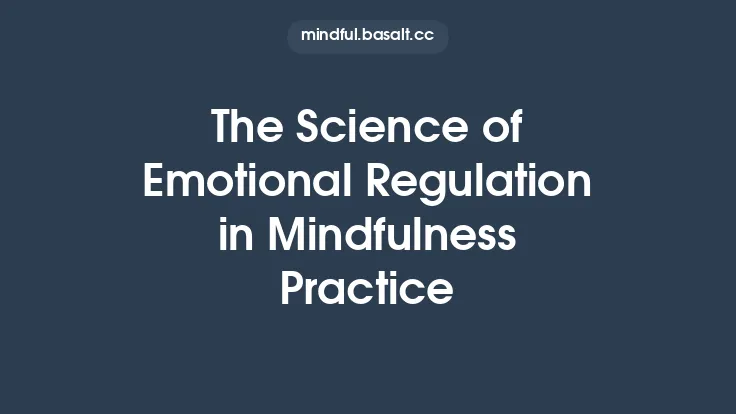 mindful.basalt.cc

The Science of Emotional Regulation in Mindfulness Practice